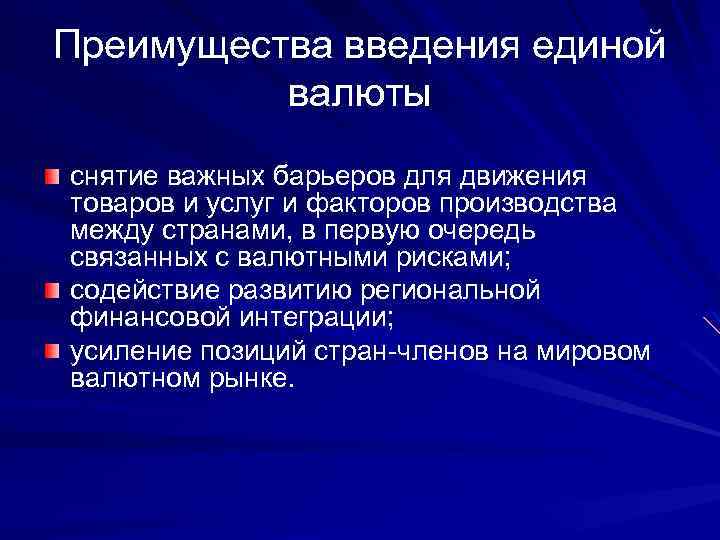 Преимущества введения единой валюты

снятие важных барьеров для движения товаров и услуг и факторов производства между странами, в первую очередь связанных с валютными рисками;

содействие развитию региональной финансовой интеграции;

усиление позиций стран-членов на мировом валютном рынке.